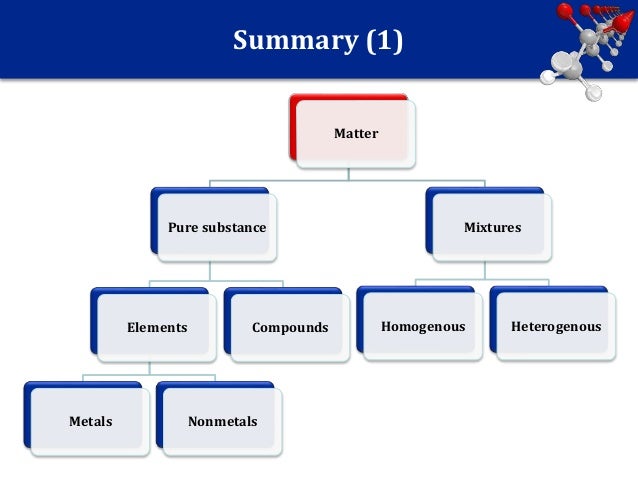 Summary (1)

Matter

Pure substance

Mixtures

Elements

Compounds

Homogenous

Heterogenous

Metals

Nonmetals